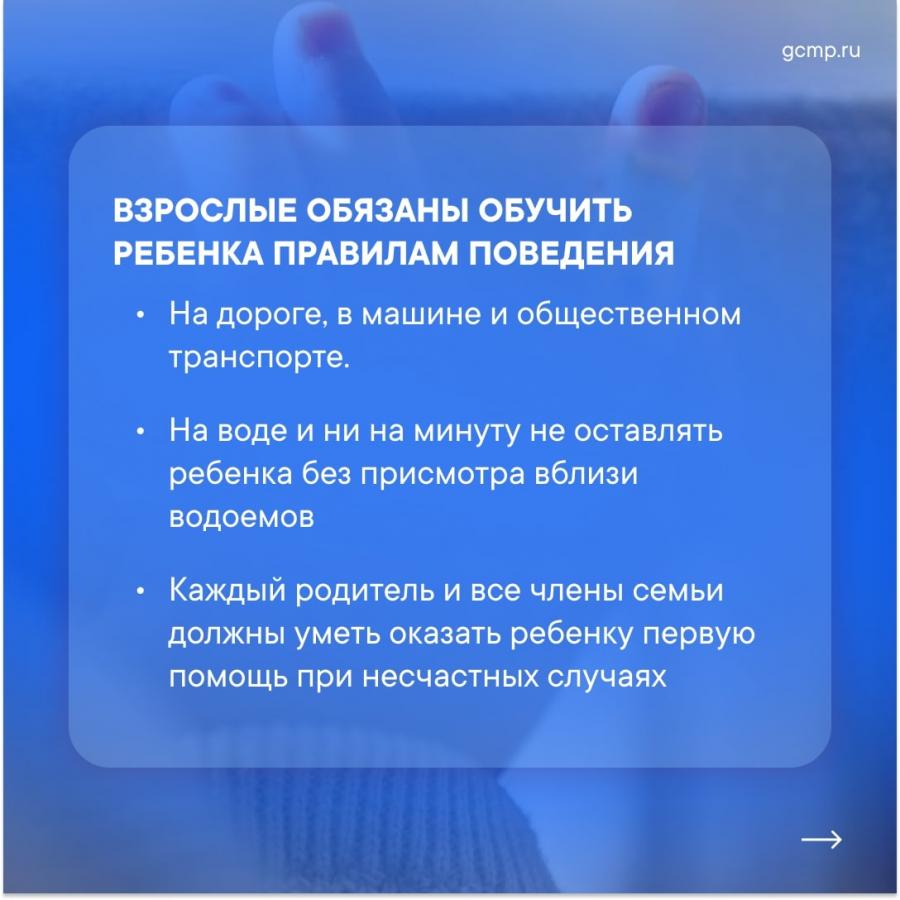 gcmp.ru

ВЗРОСЛЫЕ ОБЯЗАНЫ ОБУЧИТЬ РЕБЕНКА ПРАВИЛАМ ПОВЕДЕНИЯ

• На дороге, в машине и общественном транспорте.

• На воде и ни на минуту не оставлять ребенка без присмотра вблизи водоемов

• Каждый родитель и все члены семьи должны уметь оказать ребенку первую помощь при несчастных случаях

→